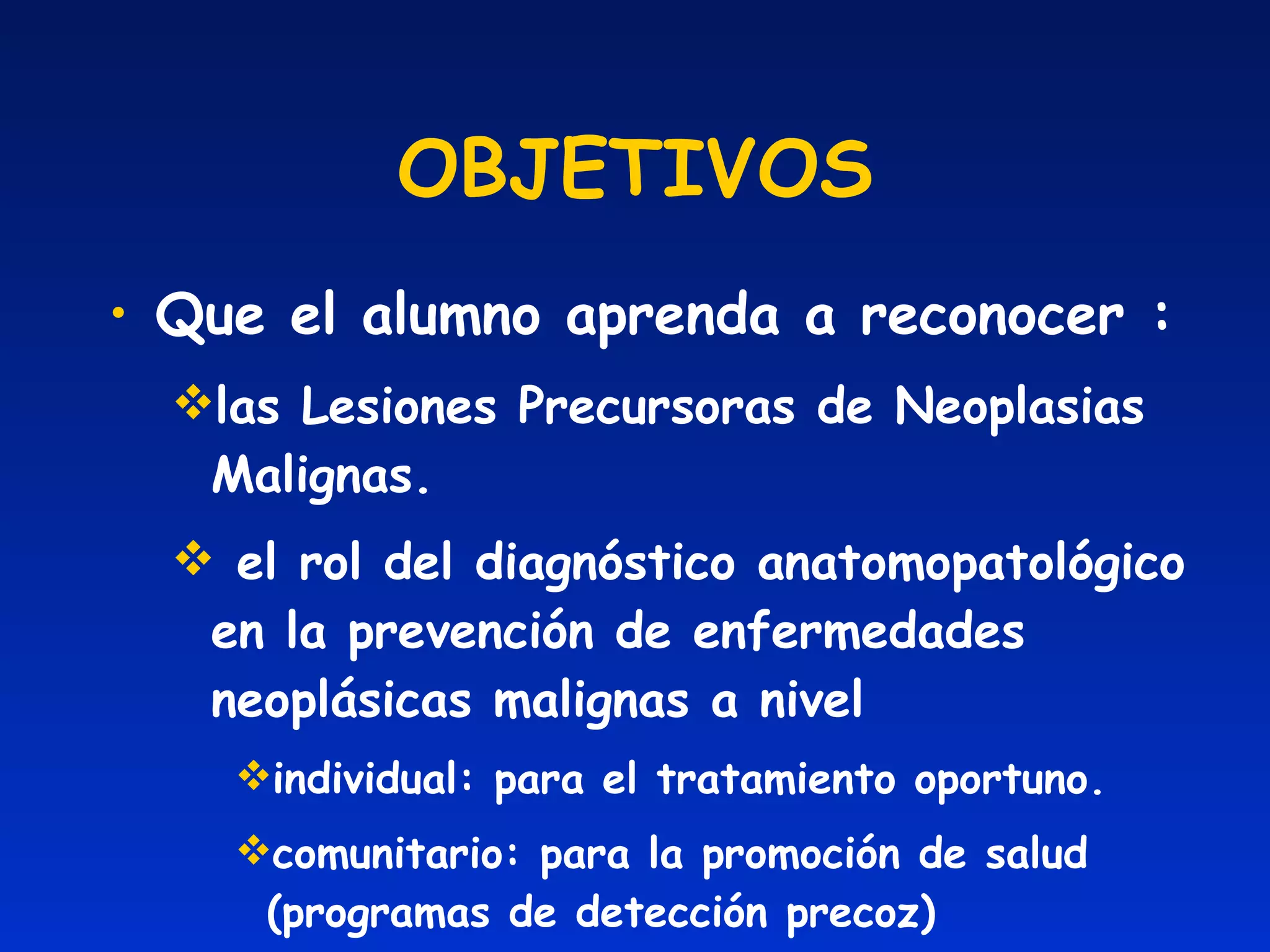 OBJETIVOS

• Que el alumno aprenda a reconocer :

❖las Lesiones Precursoras de Neoplasias Malignas.

❖ el rol del diagnóstico anatomopatológico en la prevención de enfermedades neoplásicas malignas a nivel

❖individual: para el tratamiento oportuno.

❖comunitario: para la promoción de salud (programas de detección precoz)